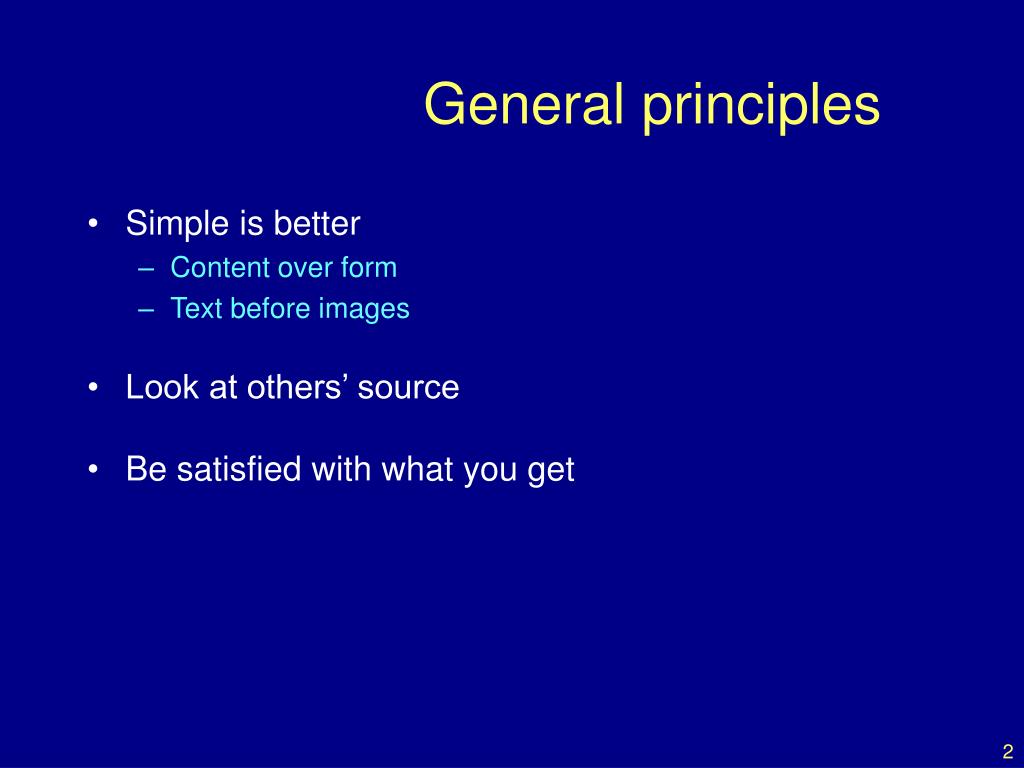 General principles

• Simple is better
– Content over form
– Text before images

• Look at others’ source

• Be satisfied with what you get

2